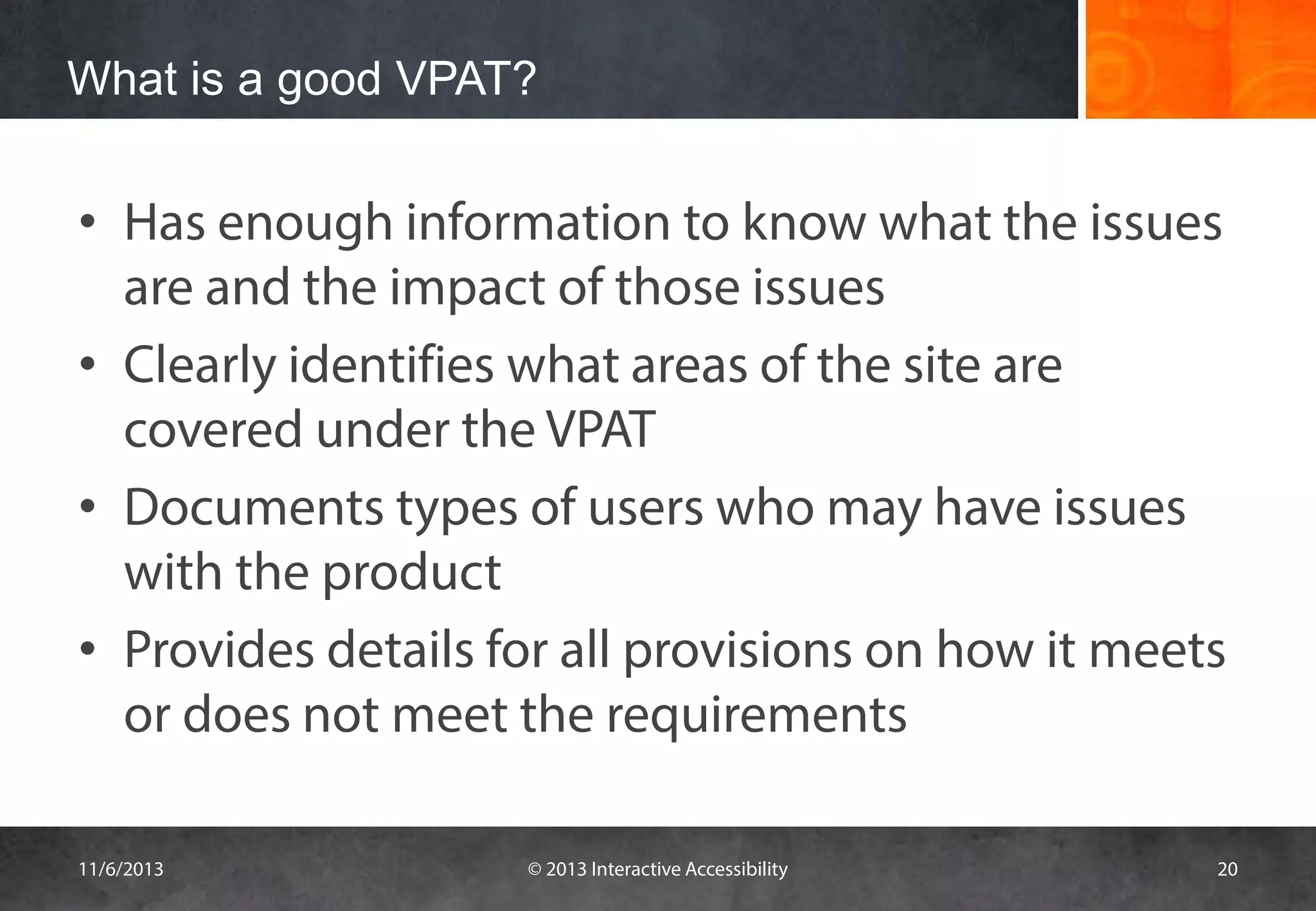 What is a good VPAT?

• Has enough information to know what the issues are and the impact of those issues
• Clearly identifies what areas of the site are covered under the VPAT
• Documents types of users who may have issues with the product
• Provides details for all provisions on how it meets or does not meet the requirements

11/6/2013
© 2013 Interactive Accessibility
20